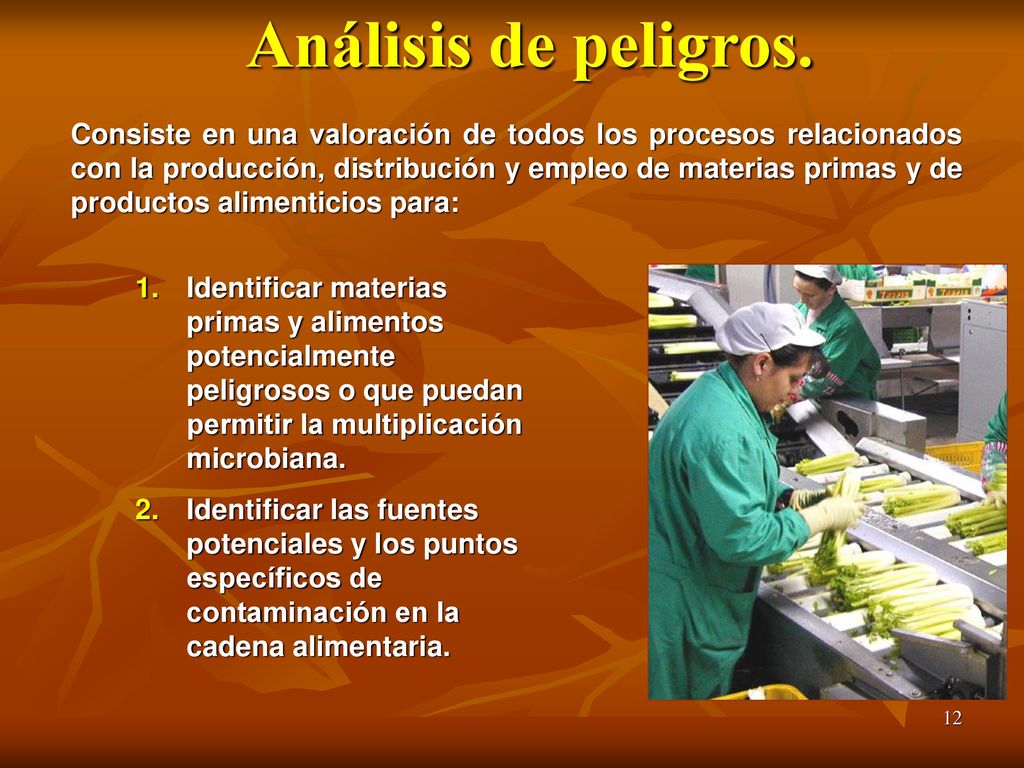 Análisis de peligros.

Consiste en una valoración de todos los procesos relacionados con la producción, distribución y empleo de materias primas y de productos alimenticios para:

1. Identificar materias primas y alimentos potencialmente peligrosos o que puedan permitir la multiplicación microbiana.
2. Identificar las fuentes potenciales y los puntos específicos de contaminación en la cadena alimentaria.

12